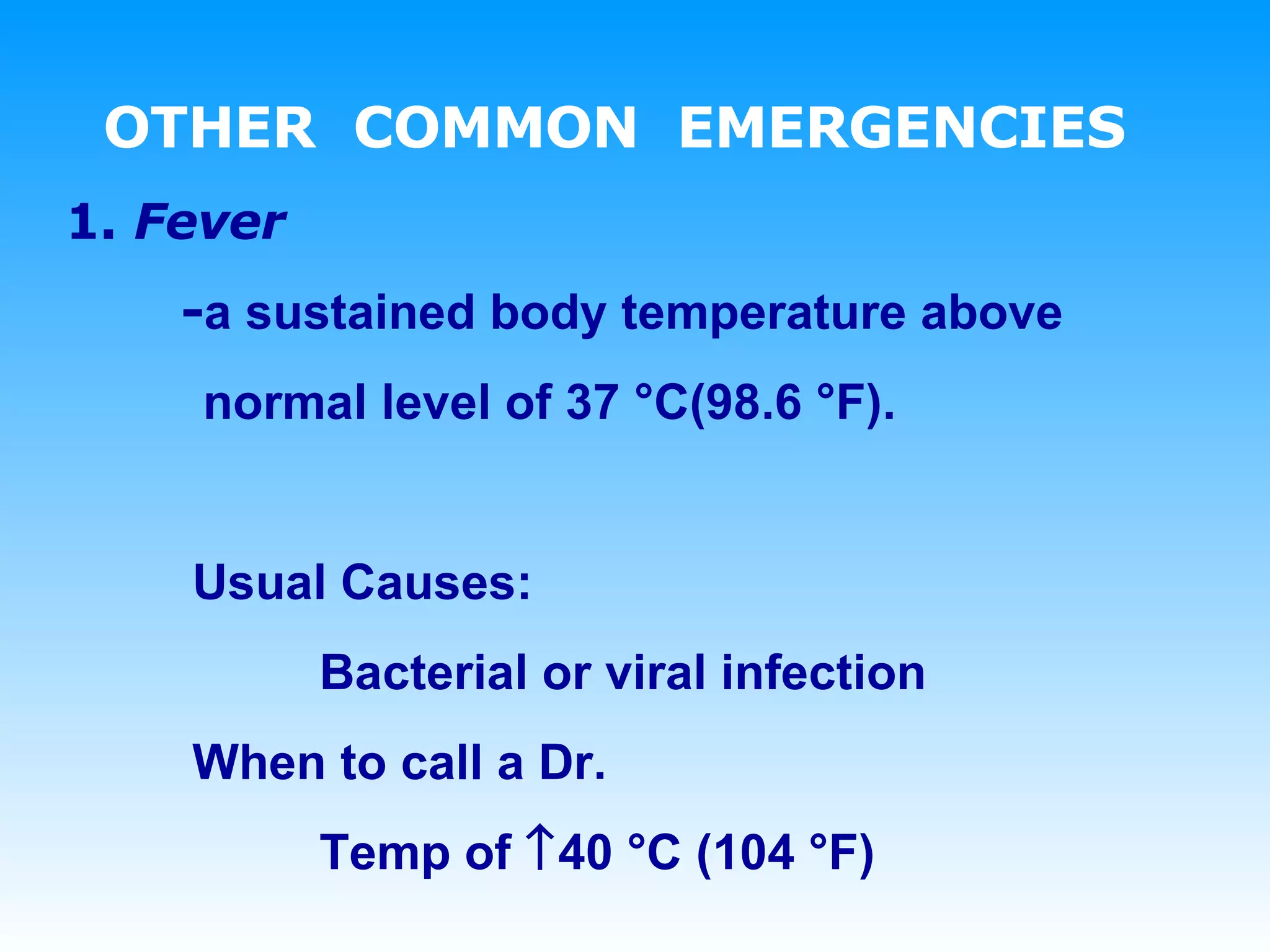 OTHER COMMON EMERGENCIES

1. Fever

-a sustained body temperature above normal level of 37 °C(98.6 °F).

Usual Causes:

Bacterial or viral infection

When to call a Dr.

Temp of ↑40 °C (104 °F)